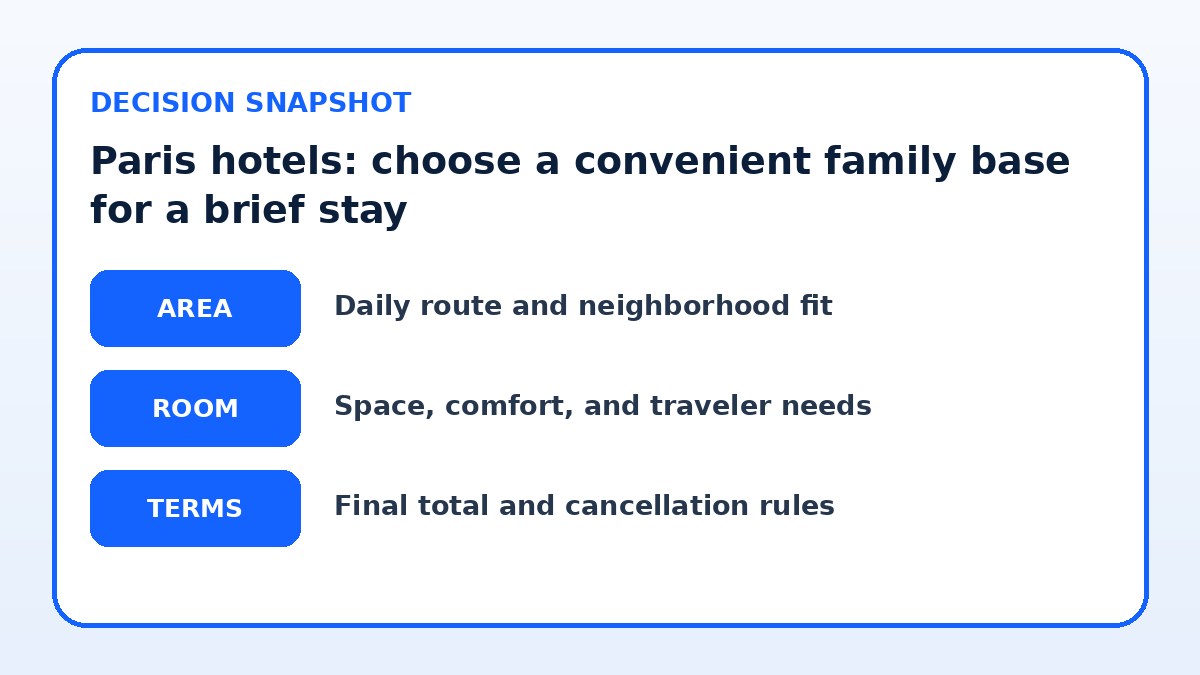 DECISION SNAPSHOT

Paris hotels: choose a convenient family base for a brief stay

AREA

Daily route and neighborhood fit

ROOM

Space, comfort, and traveler needs

TERMS

Final total and cancellation rules